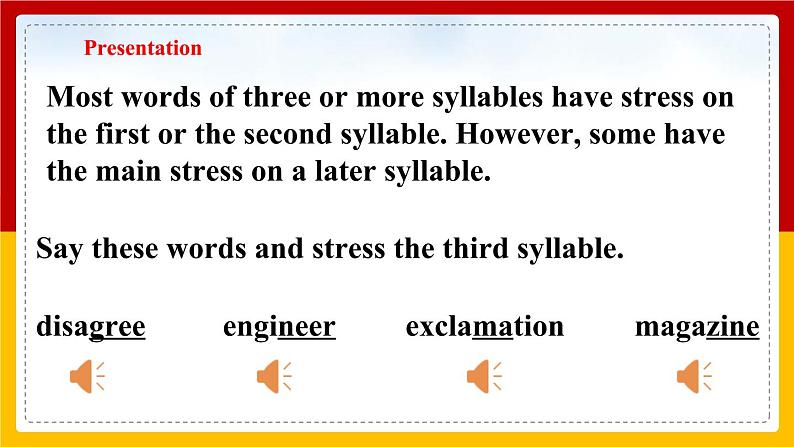 Presentation

Most words of three or more syllables have stress on the first or the second syllable. However, some have the main stress on a later syllable.

Say these words and stress the third syllable.

disagree engineer exclamation magazine